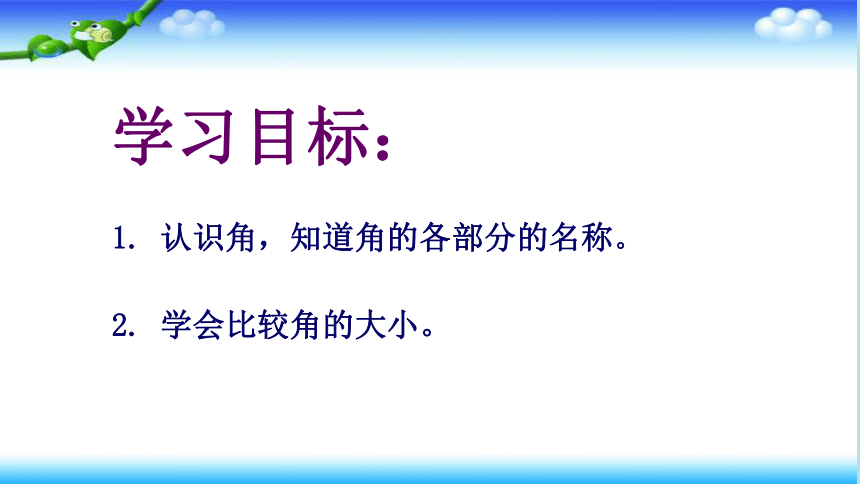 学习目标：

1. 认识角，知道角的各部分的名称。

2. 学会比较角的大小。